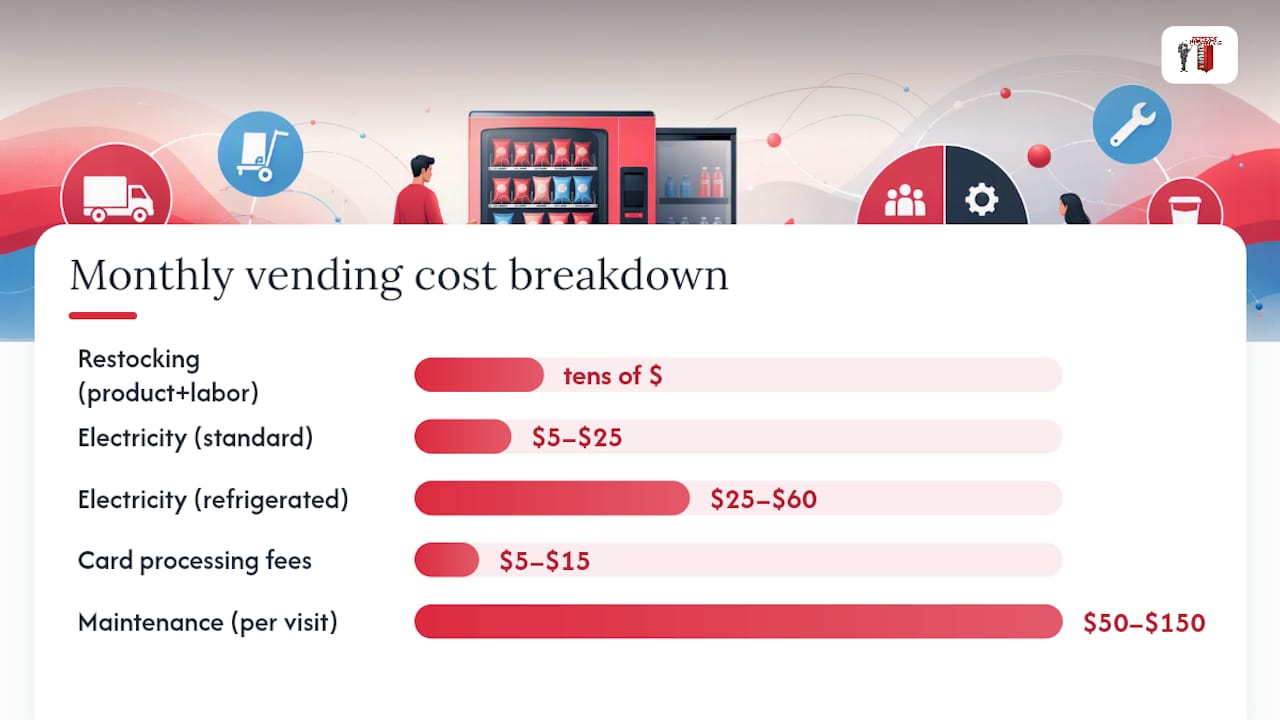 Monthly vending cost breakdown

Restocking (product+labor) tens of \$

Electricity (standard) \$5–\$25

Electricity (refrigerated) \$25–\$60

Card processing fees \$5–\$15

Maintenance (per visit) \$50–\$150